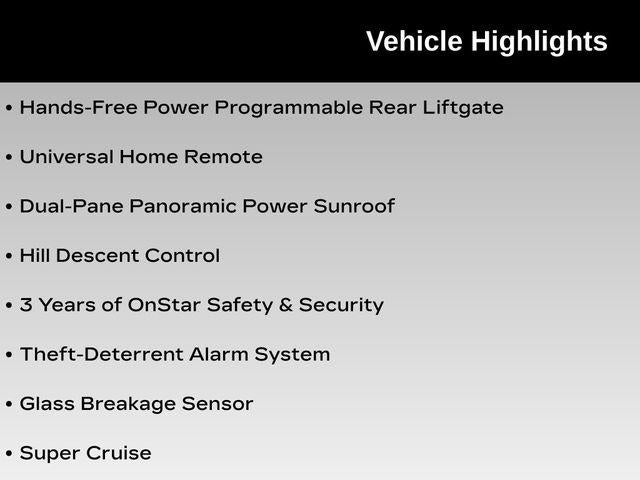 Vehicle Highlights

• Hands-Free Power Programmable Rear Liftgate

• Universal Home Remote

• Dual-Pane Panoramic Power Sunroof

• Hill Descent Control

• 3 Years of OnStar Safety & Security

• Theft-Deterrent Alarm System

• Glass Breakage Sensor

• Super Cruise